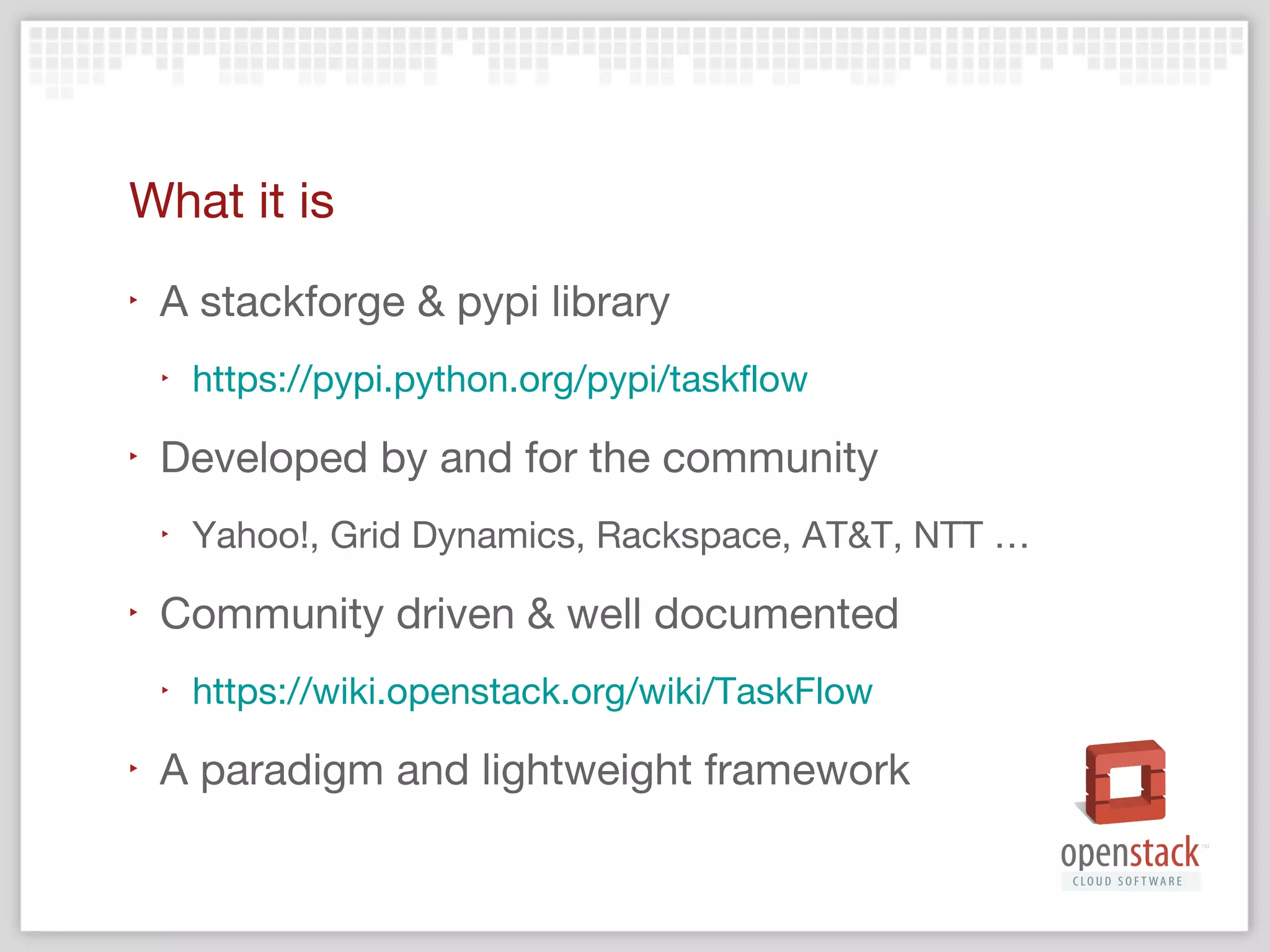 What it is

‣ A stackforge & pypi library

‣ https://pypi.python.org/pypi/taskflow

‣ Developed by and for the community

‣ Yahoo!, Grid Dynamics, Rackspace, AT&T, NTT …

‣ Community driven & well documented

‣ https://wiki.openstack.org/wiki/TaskFlow

‣ A paradigm and lightweight framework

openstack™
CLOUD SOFTWARE